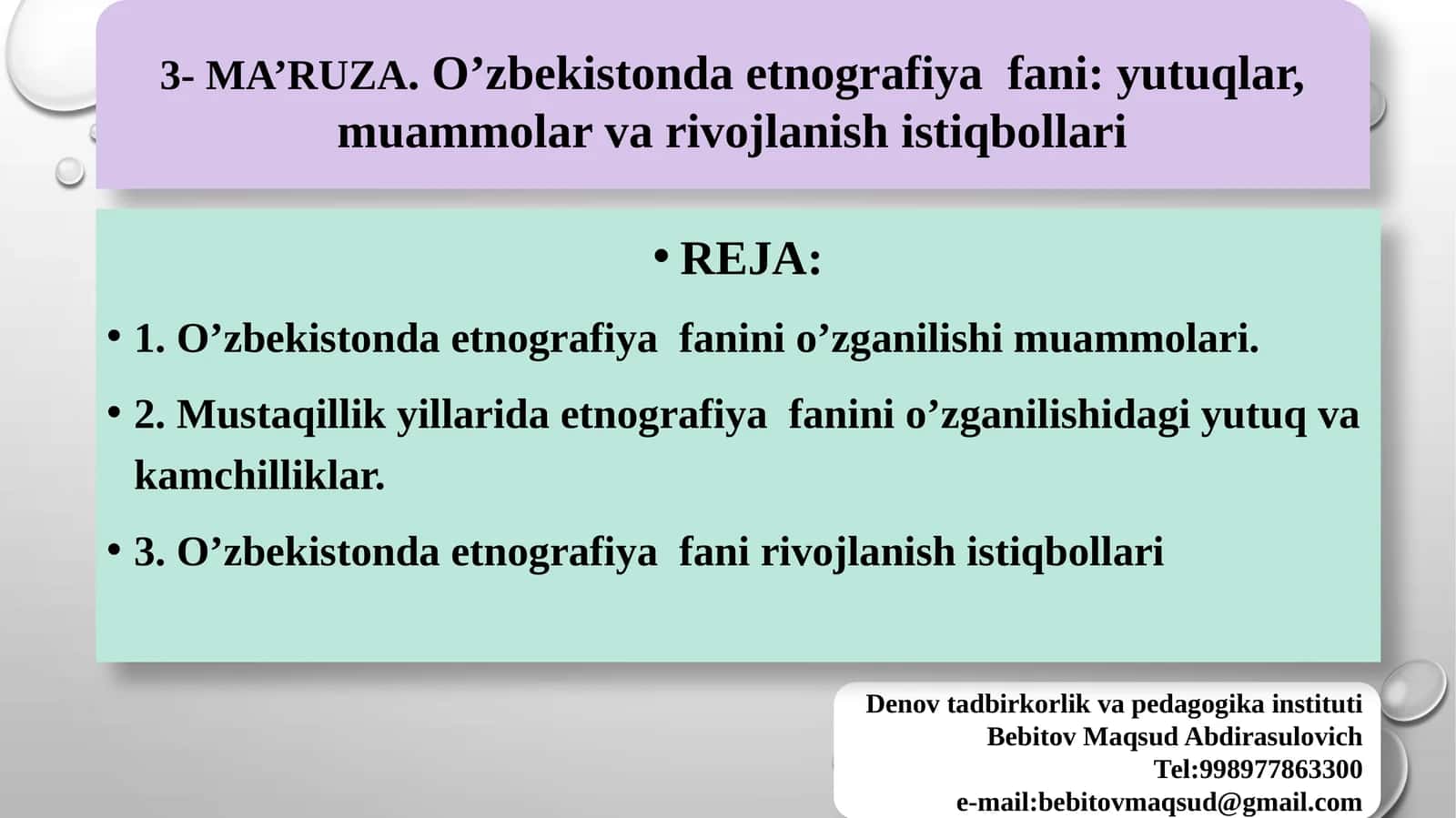 3- MA’RUZA. O’zbekistonda etnografiya fani: yutuqlar, muammolar va rivojlanish istiqbollari

• REJA:

• 1. O’zbekistonda etnografiya fanini o’zganilishi muammolari.

• 2. Mustaqillik yillarida etnografiya fanini o’zganilishidagi yutuq va kamchilliklar.

• 3. O’zbekistonda etnografiya fani rivojlanish istiqbollari

Denov tadbirkorlik va pedagogika instituti
Bebitov Maqsud Abdirasulovich
Tel:998977863300
e-mail:bebitovmaqsud@gmail.com